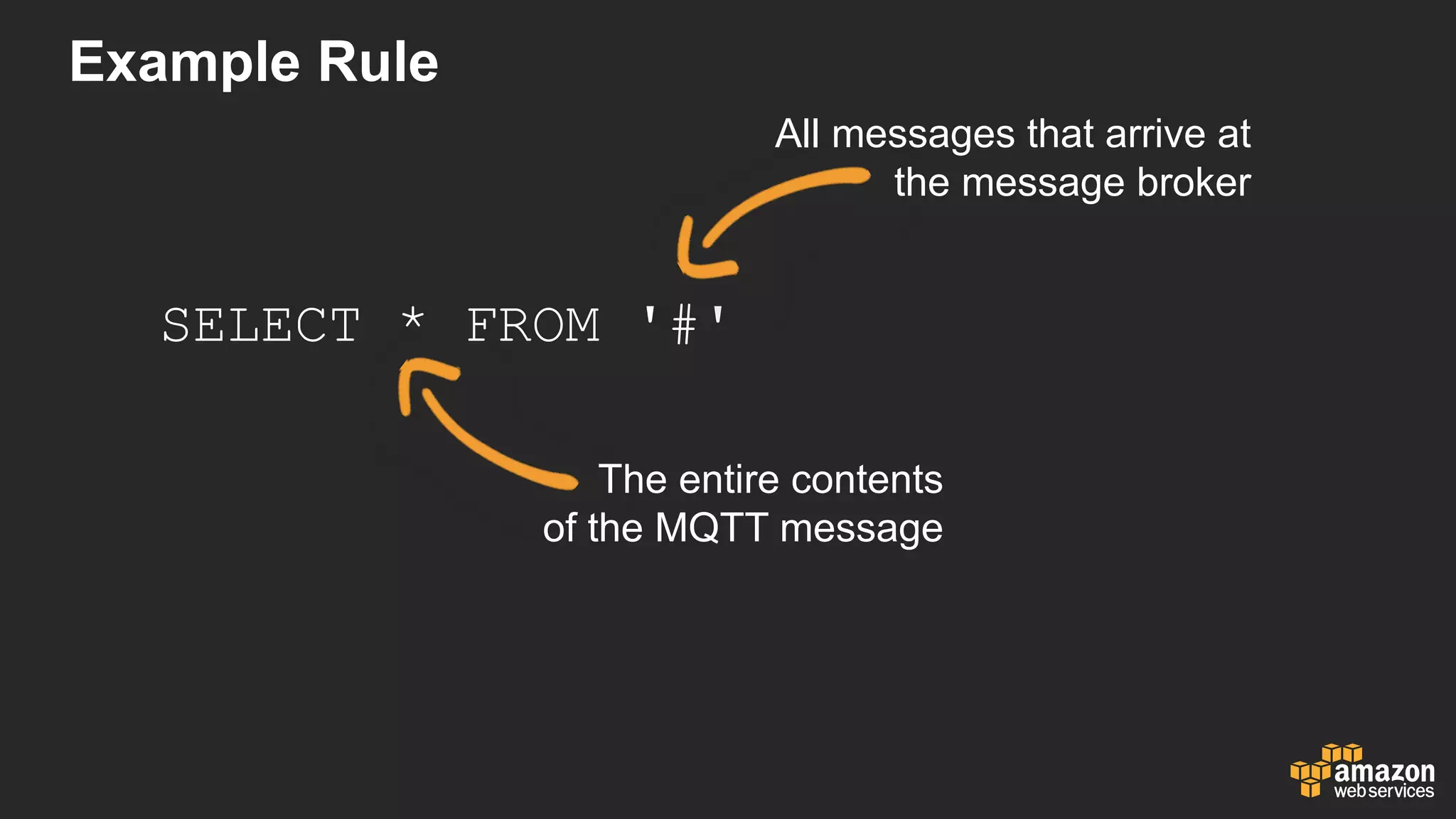 Example Rule

All messages that arrive at the message broker

SELECT * FROM '#'

The entire contents of the MQTT message

amazon web services